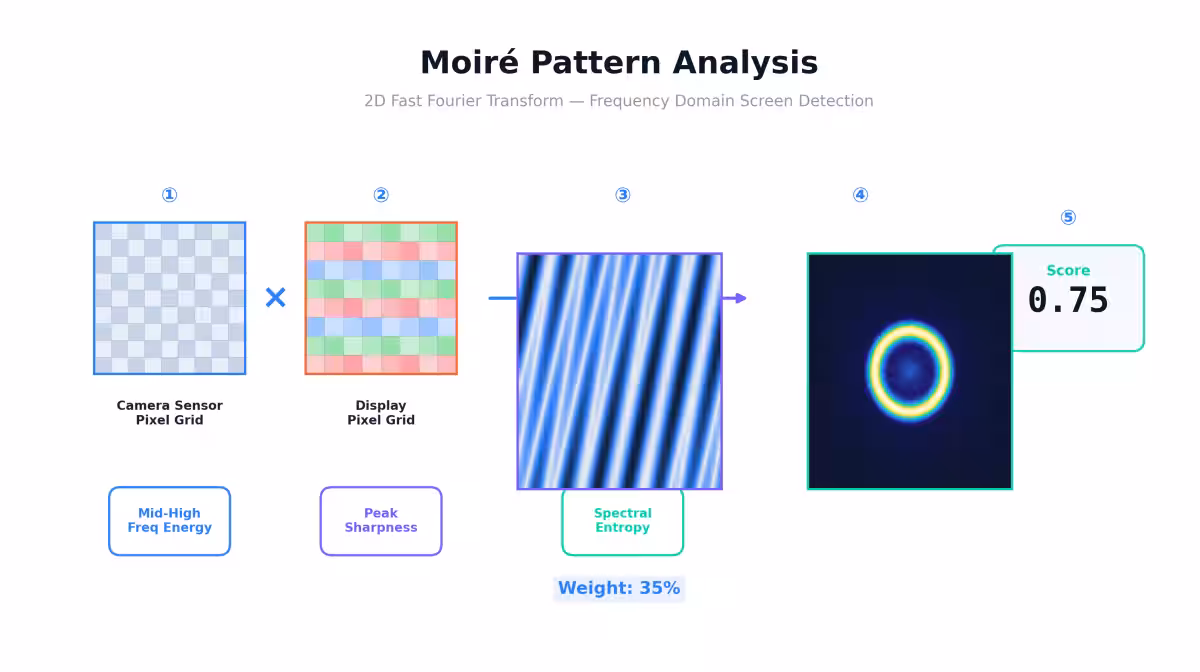 Moiré Pattern Analysis

2D Fast Fourier Transform — Frequency Domain Screen Detection

①

②

③

④

⑤

×

Score
0.75

Camera Sensor
Pixel Grid

Display
Pixel Grid

Mid-High
Freq Energy

Peak
Sharpness

Spectral
Entropy

Weight: 35%